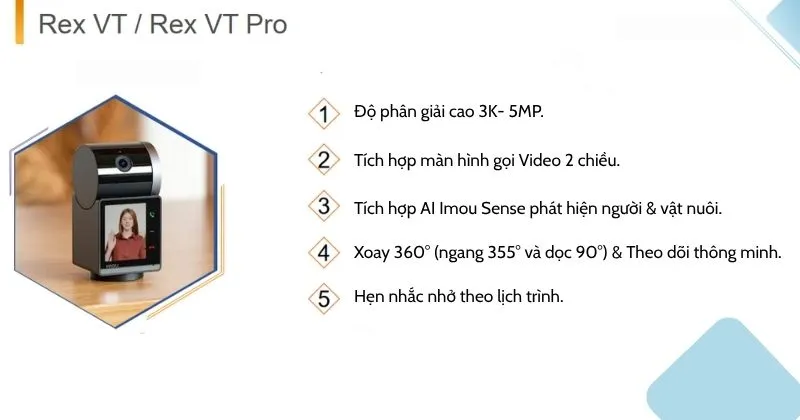 Rex VT / Rex VT Pro

1 Độ phân giải cao 3K- 5MP.

2 Tích hợp màn hình gọi Video 2 chiều.

3 Tích hợp AI Imou Sense phát hiện người & vật nuôi.

4 Xoay 360° (ngang 355° và dọc 90°) & Theo dõi thông minh.

5 Hẹn nhắc nhở theo lịch trình.